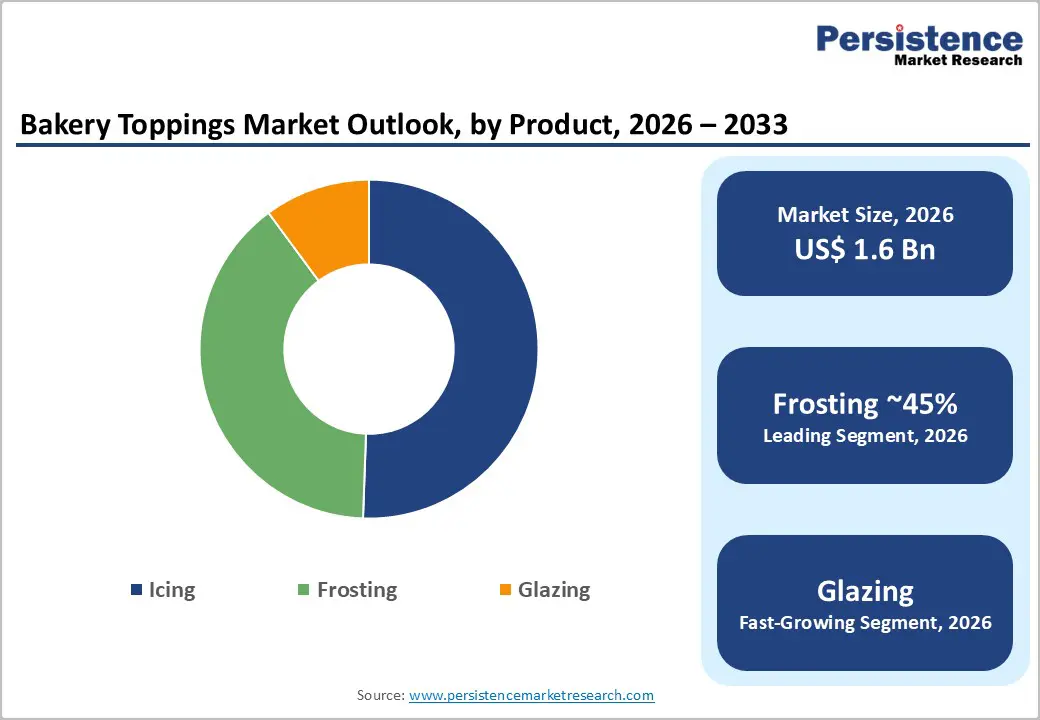 Persistence
Market Research

Bakery Toppings Market Outlook, by Product, 2026 – 2033

Icing Frosting Glazing

Market Size, 2026
US$ 1.6 Bn

Frosting ~45%
Leading Segment, 2026

Glazing
Fast-Growing Segment, 2026

Source: www.persistencemarketresearch.com